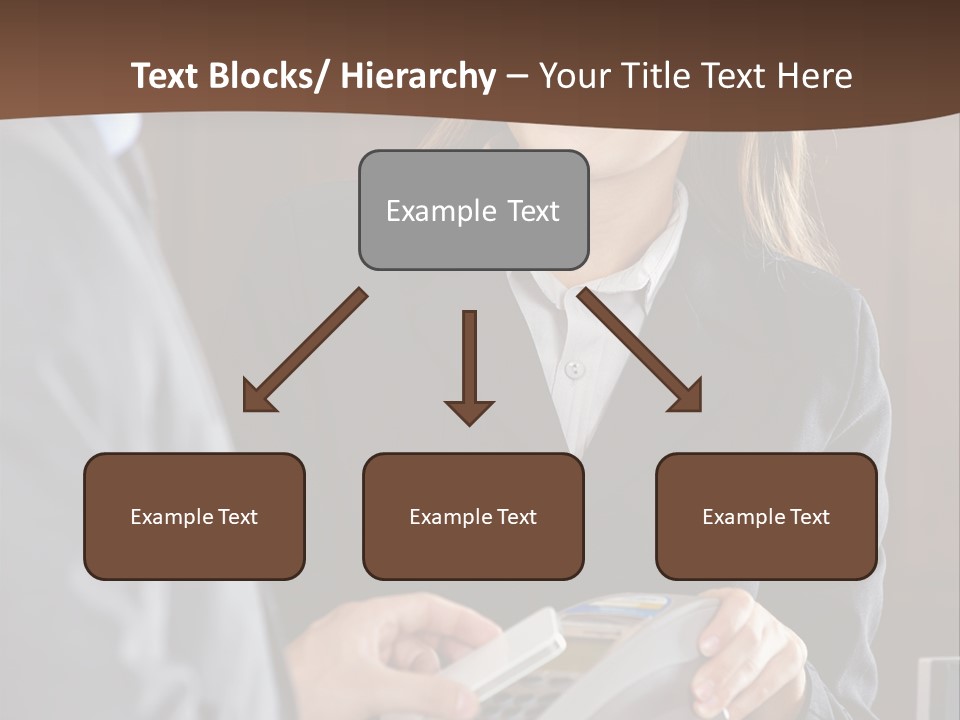 Text Blocks/ Hierarchy – Your Title Text Here

Example Text

Example Text

Example Text

Example Text